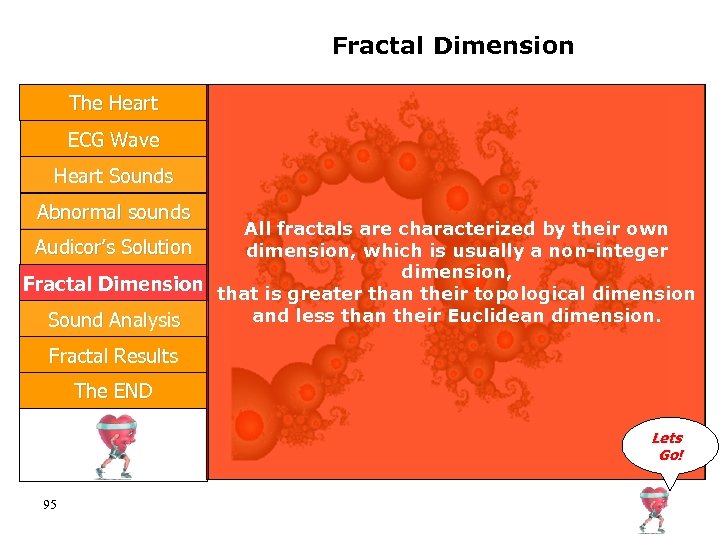 Fractal Dimension

The Heart

ECG Wave

Heart Sounds

Abnormal sounds

Audicor's Solution

Fractal Dimension

Sound Analysis

Fractal Results

The END

All fractals are characterized by their own dimension, which is usually a non-integer dimension,
that is greater than their topological dimension and less than their Euclidean dimension.

Lets Go!

95